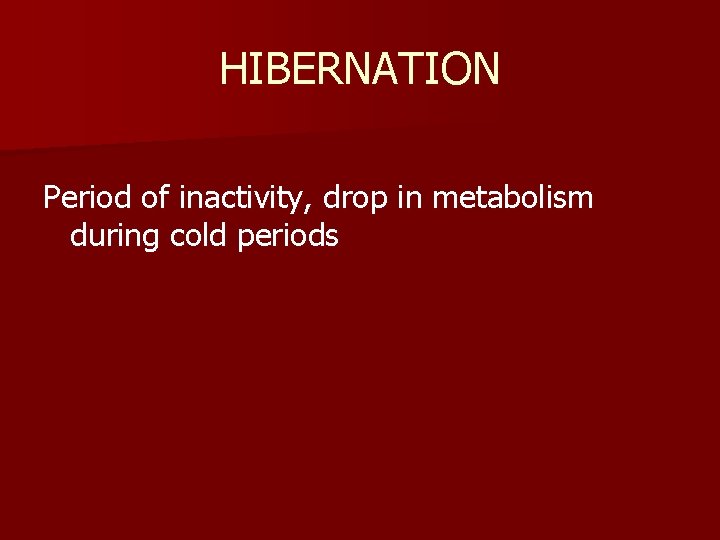 HIBERNATION

Period of inactivity, drop in metabolism during cold periods